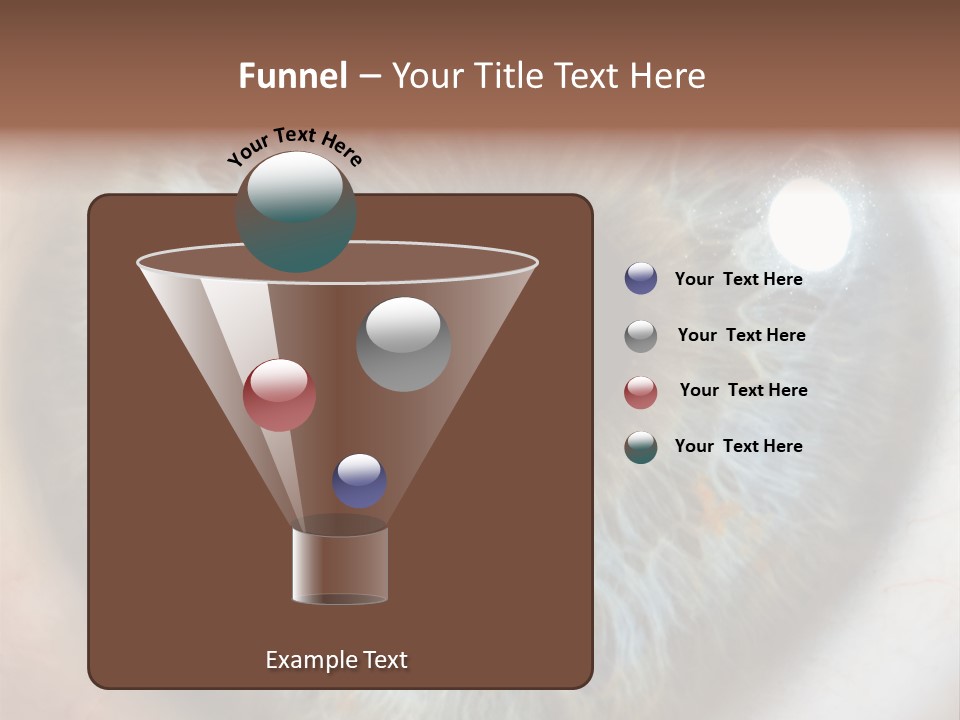 Funnel – Your Title Text Here

Your Text Here

Your Text Here

Your Text Here

Your Text Here

Your Text Here

Example Text